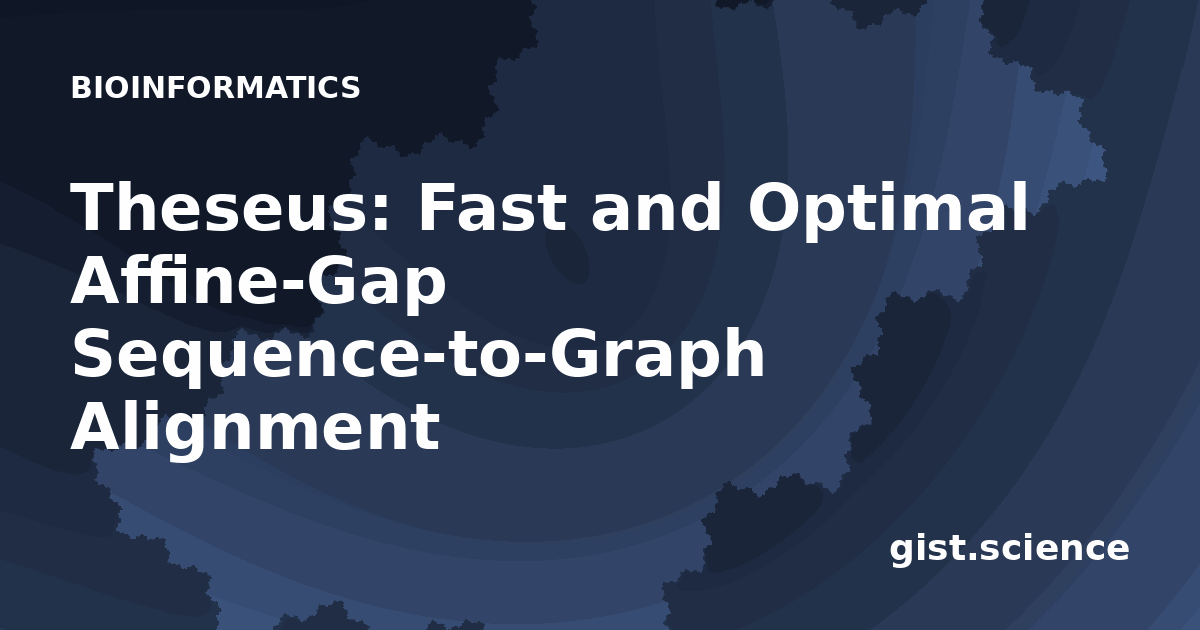 BIOINFORMATICS

Theseus: Fast and Optimal Affine-Gap Sequence-to-Graph Alignment

gist.science